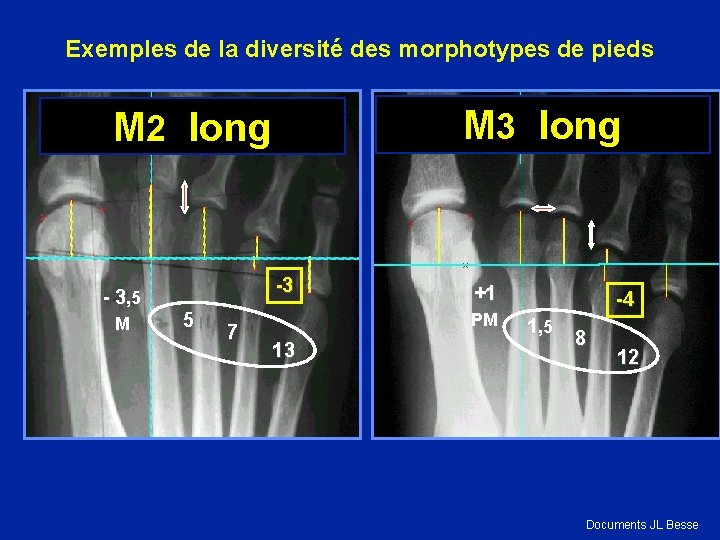 Exemples de la diversité des morphotypes de pieds

M2 long

-3

- 3,5
M

5

7

13

M3 long

-4

+1
PM

1,5

8

12

Documents JL Besse